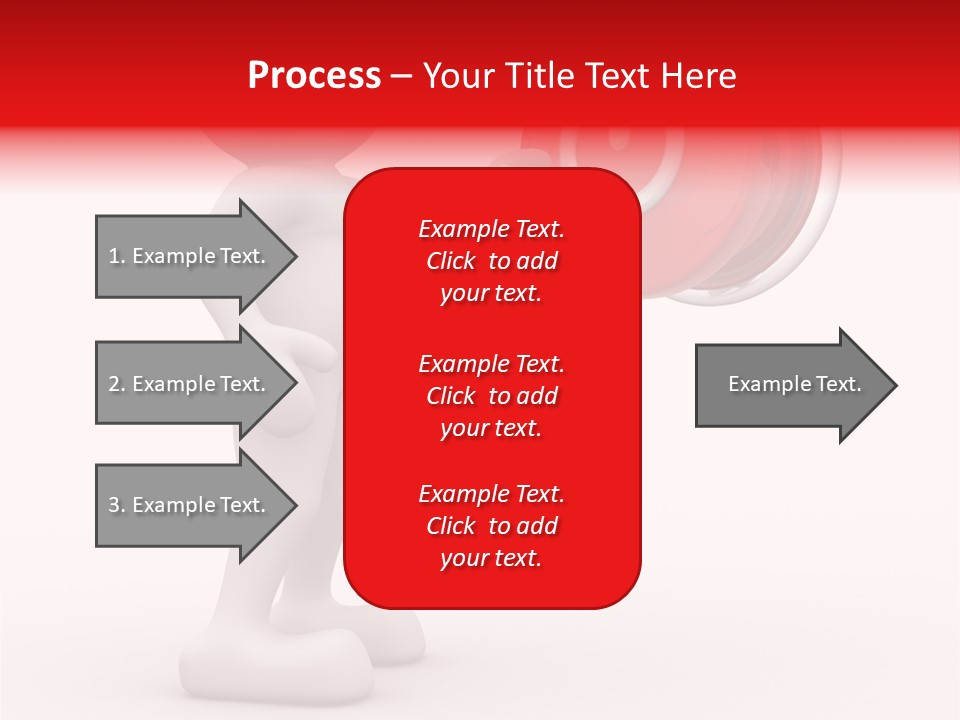 Process – Your Title Text Here

1. Example Text.

2. Example Text.

3. Example Text.

Example Text. Click to add your text.

Example Text. Click to add your text.

Example Text. Click to add your text.

Example Text.